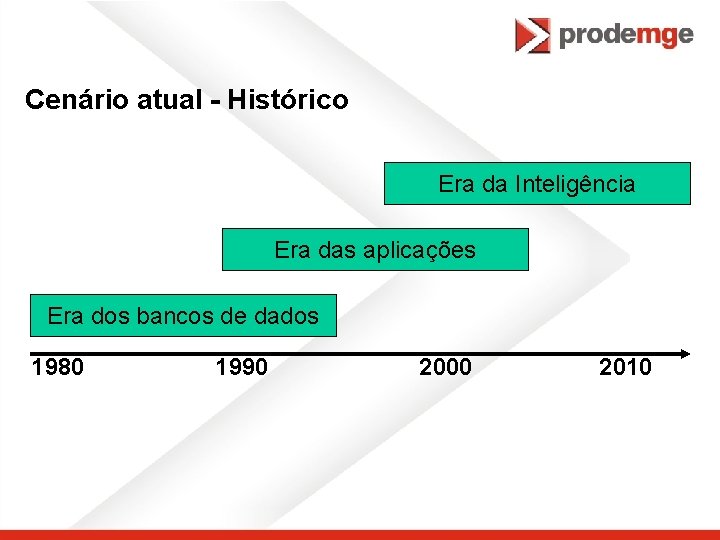 prodemge

Cenário atual - Histórico

Era da Inteligência

Era das aplicações

Era dos bancos de dados

1980 1990 2000 2010